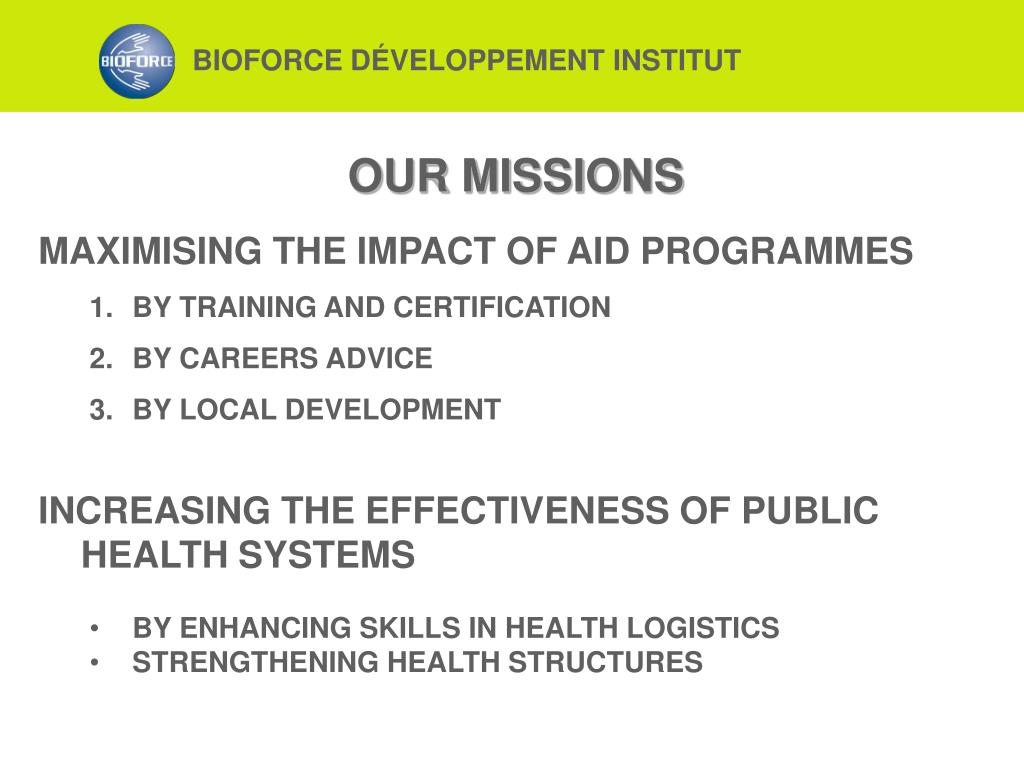 BIOFORCE

BIOFORCE DÉVELOPPEMENT INSTITUT

OUR MISSIONS

MAXIMISING THE IMPACT OF AID PROGRAMMES

1. BY TRAINING AND CERTIFICATION
2. BY CAREERS ADVICE
3. BY LOCAL DEVELOPMENT

INCREASING THE EFFECTIVENESS OF PUBLIC HEALTH SYSTEMS

• BY ENHANCING SKILLS IN HEALTH LOGISTICS
• STRENGTHENING HEALTH STRUCTURES